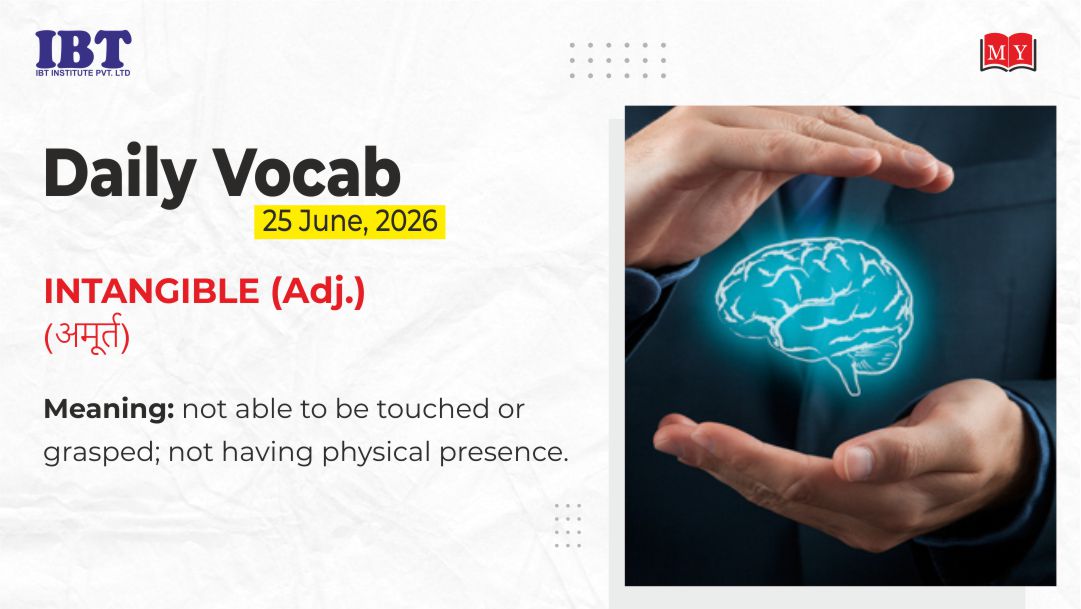 IBT
IBT INSTITUTE PVT. LTD

MY

Daily Vocab
25 June, 2026

INTANGIBLE (Adj.)
(अमूर्त)

Meaning: not able to be touched or grasped; not having physical presence.